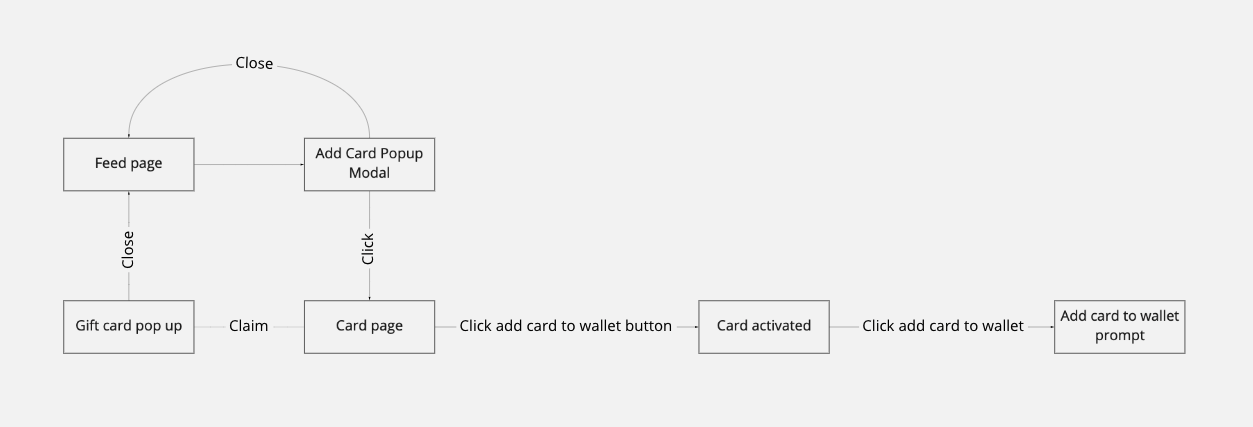 Close

Feed page

Add Card Popup Modal

Close

Click

Gift card pop up

Claim

Card page

Click add card to wallet button

Card activated

Click add card to wallet

Add card to wallet prompt